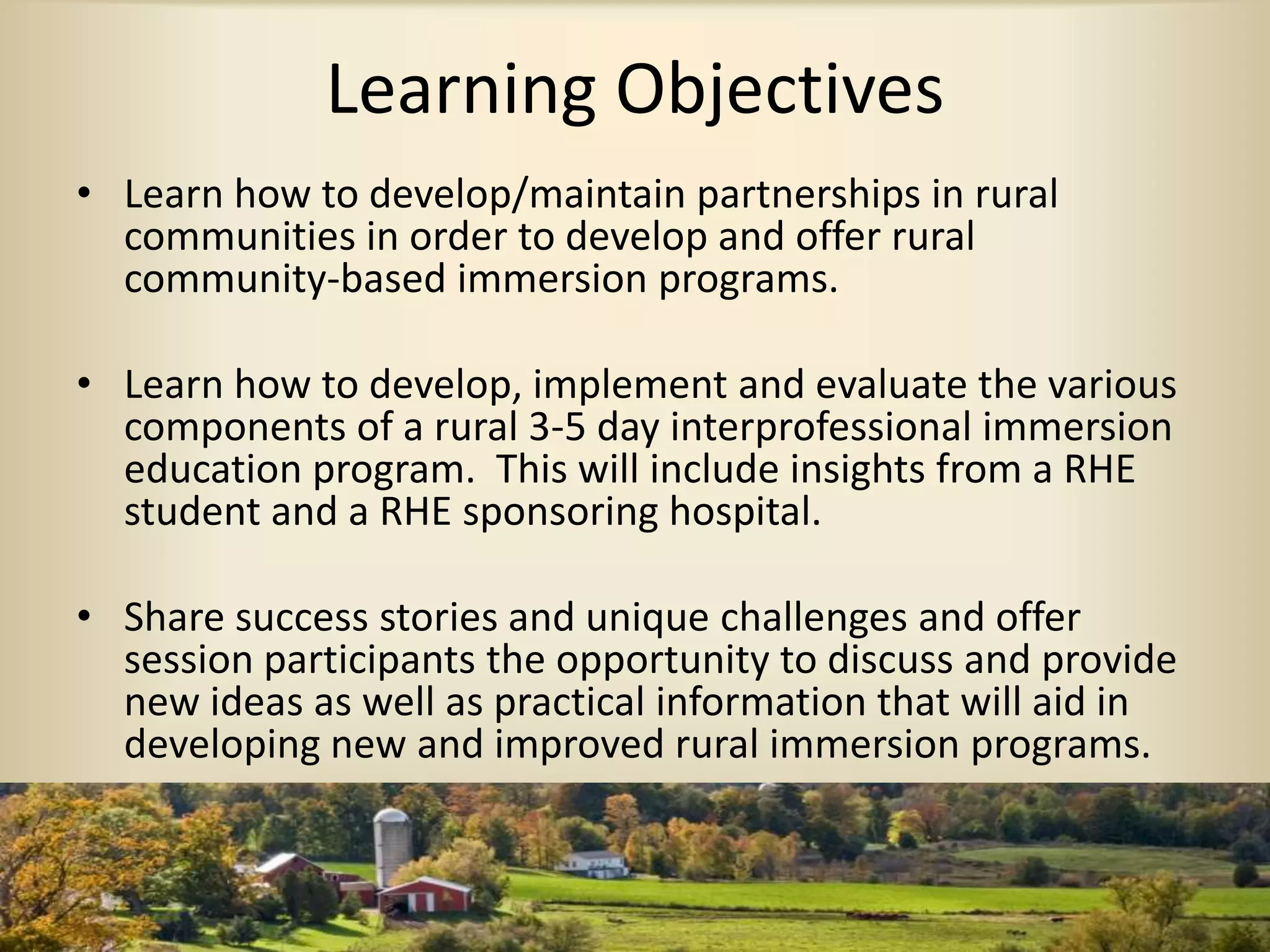 Learning Objectives

• Learn how to develop/maintain partnerships in rural communities in order to develop and offer rural community-based immersion programs.

• Learn how to develop, implement and evaluate the various components of a rural 3-5 day interprofessional immersion education program. This will include insights from a RHE student and a RHE sponsoring hospital.

• Share success stories and unique challenges and offer session participants the opportunity to discuss and provide new ideas as well as practical information that will aid in developing new and improved rural immersion programs.